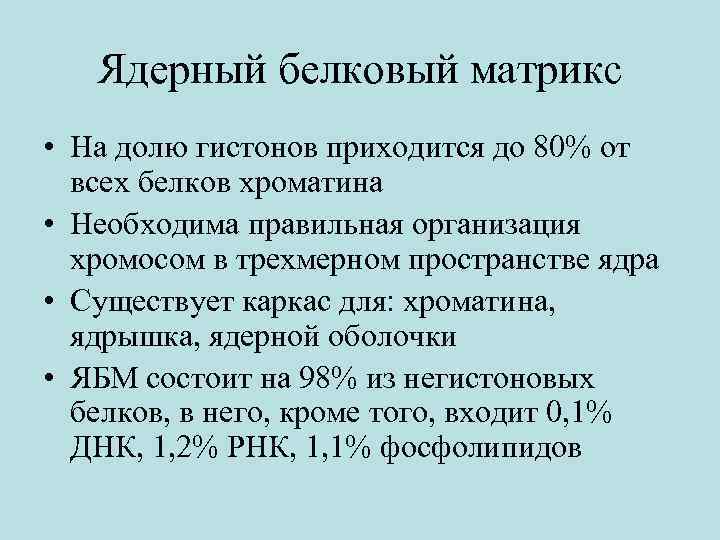 Ядерный белковый матрикс

• На долю гистонов приходится до 80% от всех белков хроматина
• Необходима правильная организация хромосом в трехмерном пространстве ядра
• Существует каркас для: хроматина, ядрышка, ядерной оболочки
• ЯБМ состоит на 98% из негистоновых белков, в него, кроме того, входит 0,1% ДНК, 1,2% РНК, 1,1% фосфолипидов